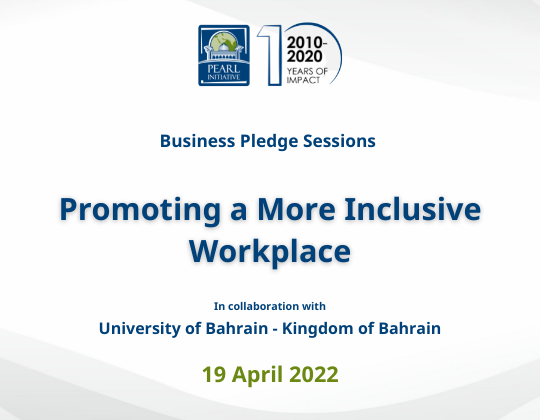 PEARL INITIATIVE

10 2010-2020 YEARS OF IMPACT

Business Pledge Sessions

Promoting a More Inclusive Workplace

In collaboration with

University of Bahrain - Kingdom of Bahrain

19 April 2022